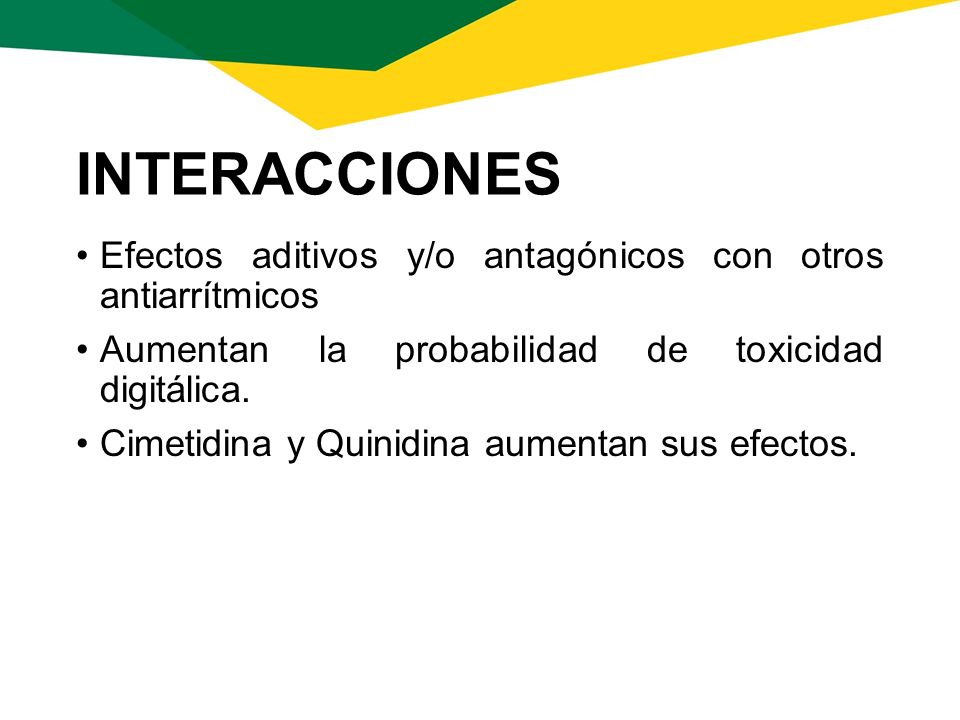 INTERACCIONES

• Efectos aditivos y/o antagónicos con otros antiarrítmicos

• Aumentan la probabilidad de toxicidad digitálica.

• Cimetidina y Quinidina aumentan sus efectos.